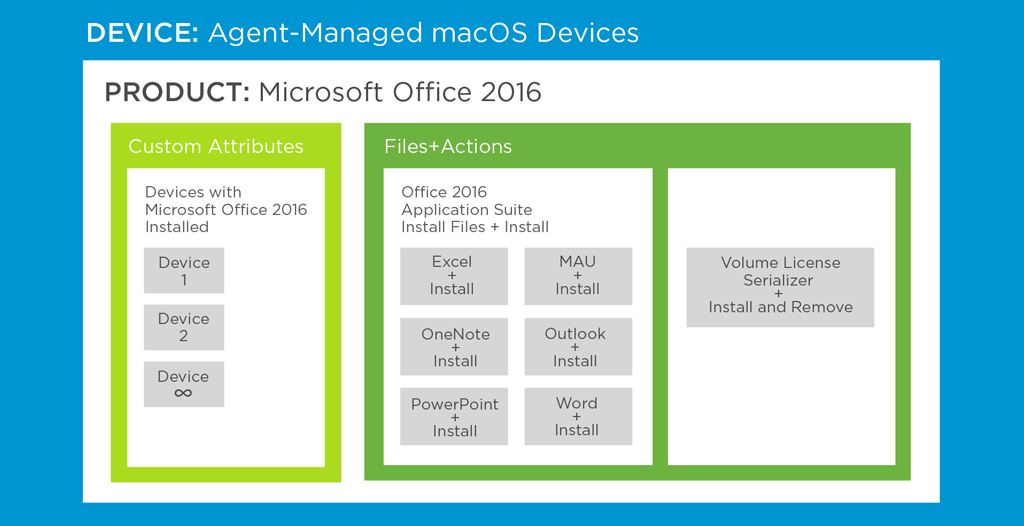 DEVICE: Agent-Managed macOS Devices

PRODUCT: Microsoft Office 2016

Custom Attributes

Devices with Microsoft Office 2016 Installed

Device 1

Device 2

Device $\infty$

Files+Actions

Office 2016 Application Suite Install Files + Install

Excel + Install

MAU + Install

OneNote + Install

Outlook + Install

PowerPoint + Install

Word + Install

Volume License Serializer + Install and Remove